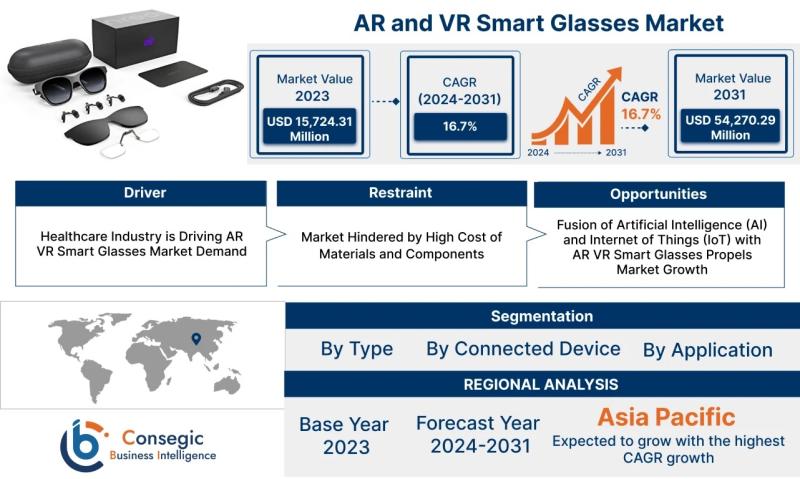 AR and VR Smart Glasses Market

Market Value 2023
USD 15,724.31 Million

CAGR (2024-2031)
16.7%

CAGR
CAGR 16.7%
2024
2031

Market Value 2031
USD 54,270.29 Million

Driver
Healthcare Industry is Driving AR VR Smart Glasses Market Demand

Restraint
Market Hindered by High Cost of Materials and Components

Opportunities
Fusion of Artificial Intelligence (AI) and Internet of Things (IoT) with AR VR Smart Glasses Propels Market Growth

Segmentation
By Type
By Connected Device
By Application

REGIONAL ANALYSIS
Base Year 2023
Forecast Year 2024-2031
Asia Pacific
Expected to grow with the highest CAGR growth

Consegic
Business Intelligence